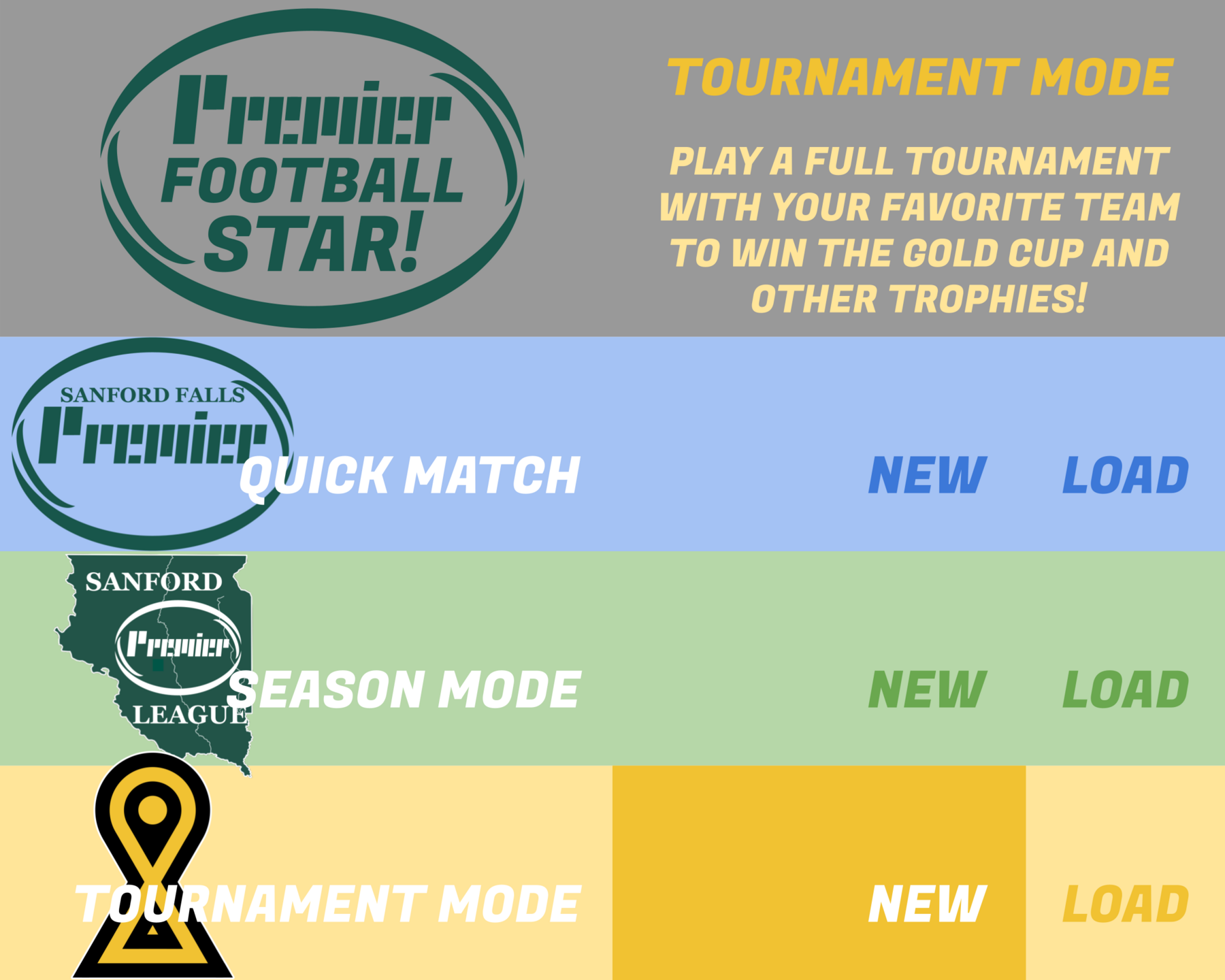 Premier FOOTBALL STAR!

TOURNAMENT MODE

PLAY A FULL TOURNAMENT WITH YOUR FAVORITE TEAM TO WIN THE GOLD CUP AND OTHER TROPHIES!

SANFORD FALLS Premier

QUICK MATCH

NEW

LOAD

SANFORD Premier LEAGUE

SEASON MODE

NEW

LOAD

TOURNAMENT MODE

NEW

LOAD